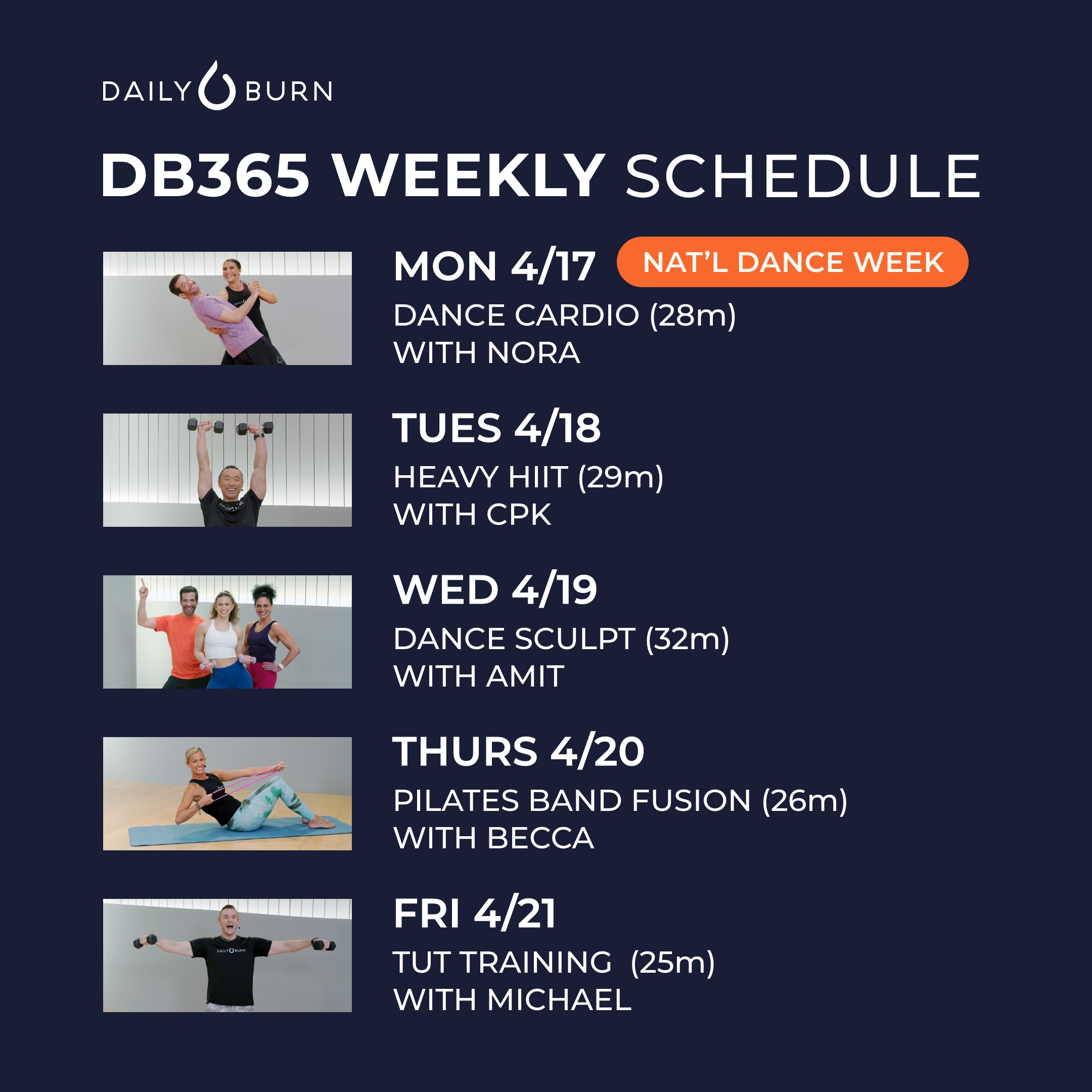 DAILY BURN

DB365 WEEKLY SCHEDULE

MON 4/17 NAT'L DANCE WEEK
DANCE CARDIO (28m)
WITH NORA

TUES 4/18
HEAVY HIIT (29m)
WITH CPK

WED 4/19
DANCE SCULPT (32m)
WITH AMIT

THURS 4/20
PILATES BAND FUSION (26m)
WITH BECCA

FRI 4/21
TUT TRAINING (25m)
WITH MICHAEL